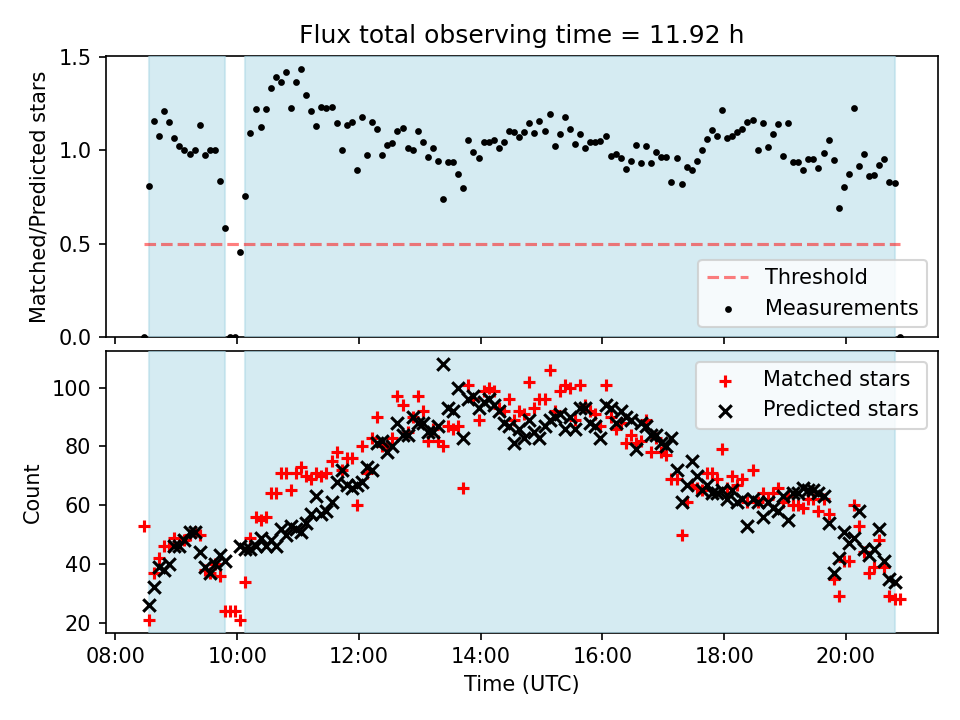 Flux total observing time = 11.92 h

Matched/Predicted stars

1.5
1.0
0.5
0.0

Threshold
Measurements

Count

100
80
60
40
20

Matched stars
Predicted stars

08:00
10:00
12:00
14:00
16:00
18:00
20:00

Time (UTC)